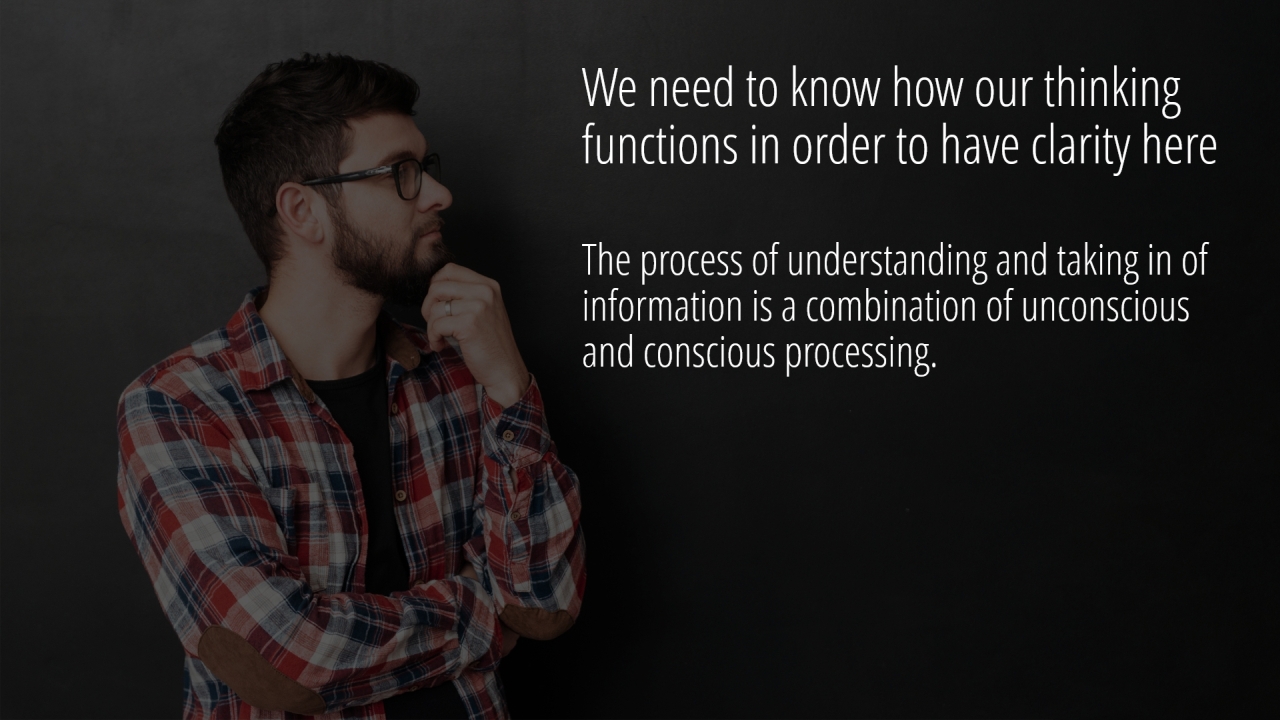 We need to know how our thinking functions in order to have clarity here

The process of understanding and taking in of information is a combination of unconscious and conscious processing.